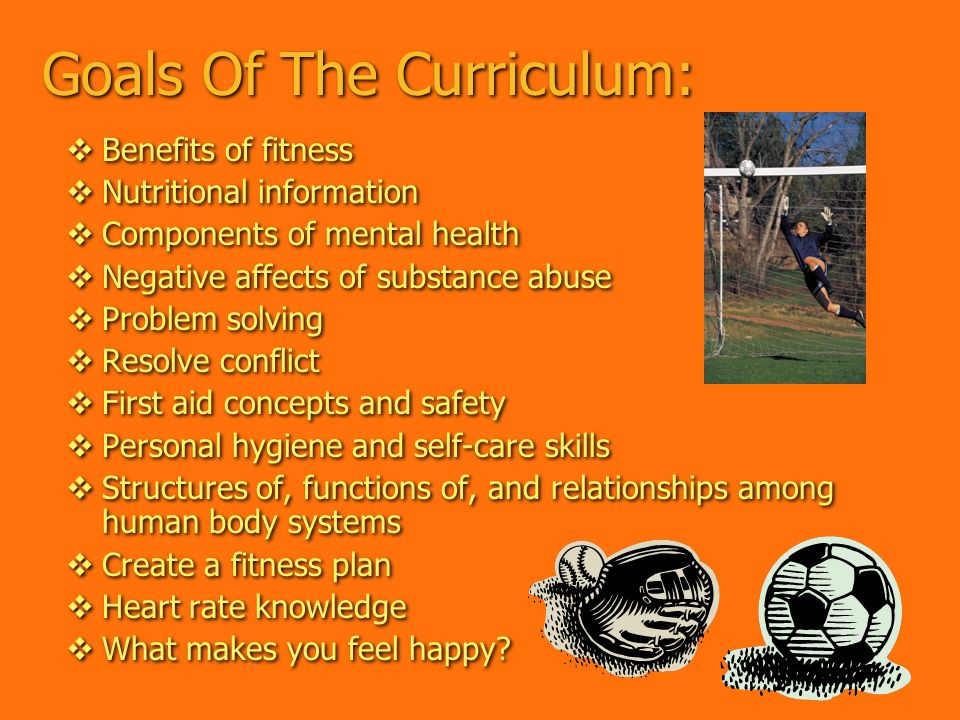 Goals Of The Curriculum:

❖ Benefits of fitness
❖ Nutritional information
❖ Components of mental health
❖ Negative affects of substance abuse
❖ Problem solving
❖ Resolve conflict
❖ First aid concepts and safety
❖ Personal hygiene and self-care skills
❖ Structures of, functions of, and relationships among human body systems
❖ Create a fitness plan
❖ Heart rate knowledge
❖ What makes you feel happy?